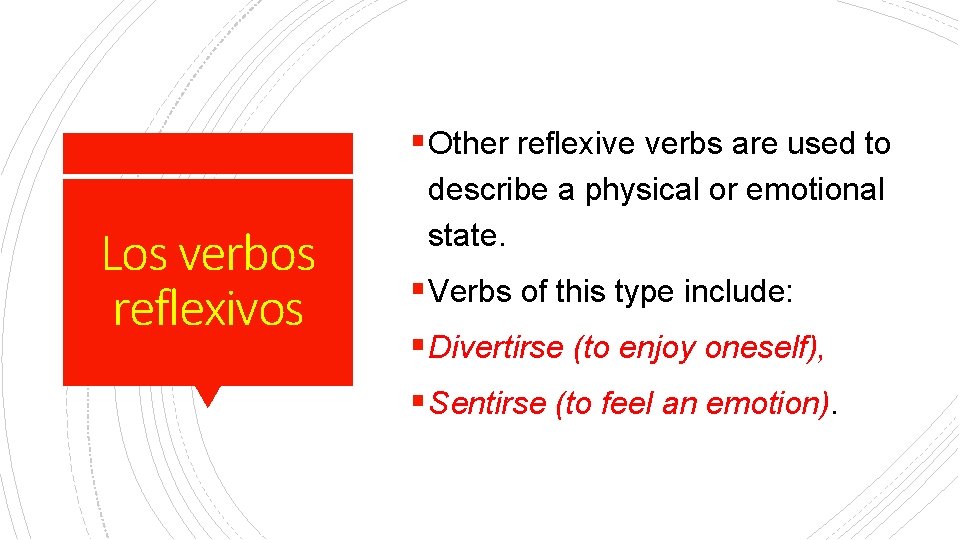 Los verbos reflexivos

▪ Other reflexive verbs are used to describe a physical or emotional state.

▪ Verbs of this type include:

▪ Divertirse (to enjoy oneself),

▪ Sentirse (to feel an emotion).